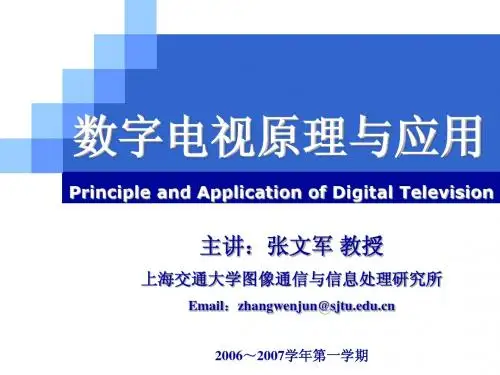 数字电视原理与应用

Principle and Application of Digital Television

主讲：张文军 教授

上海交通大学图像通信与信息处理研究所

Email：zhangwenjun@sjtu.edu.cn

2006～2007学年第一学期